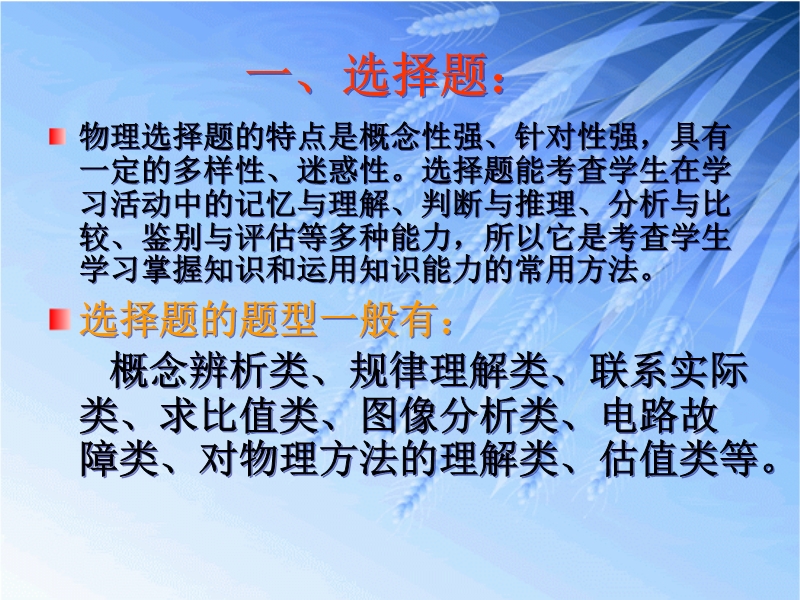 一、选择题：

物理选择题的特点是概念性强、针对性强，具有一定的多样性、迷惑性。选择题能考查学生在学习活动中的记忆与理解、判断与推理、分析与比较、鉴别与评估等多种能力，所以它是考查学生学习掌握知识和运用知识能力的常用方法。

选择题的题型一般有：

概念辨析类、规律理解类、联系实际类、求比值类、图像分析类、电路故障类、对物理方法的理解类、估值类等。